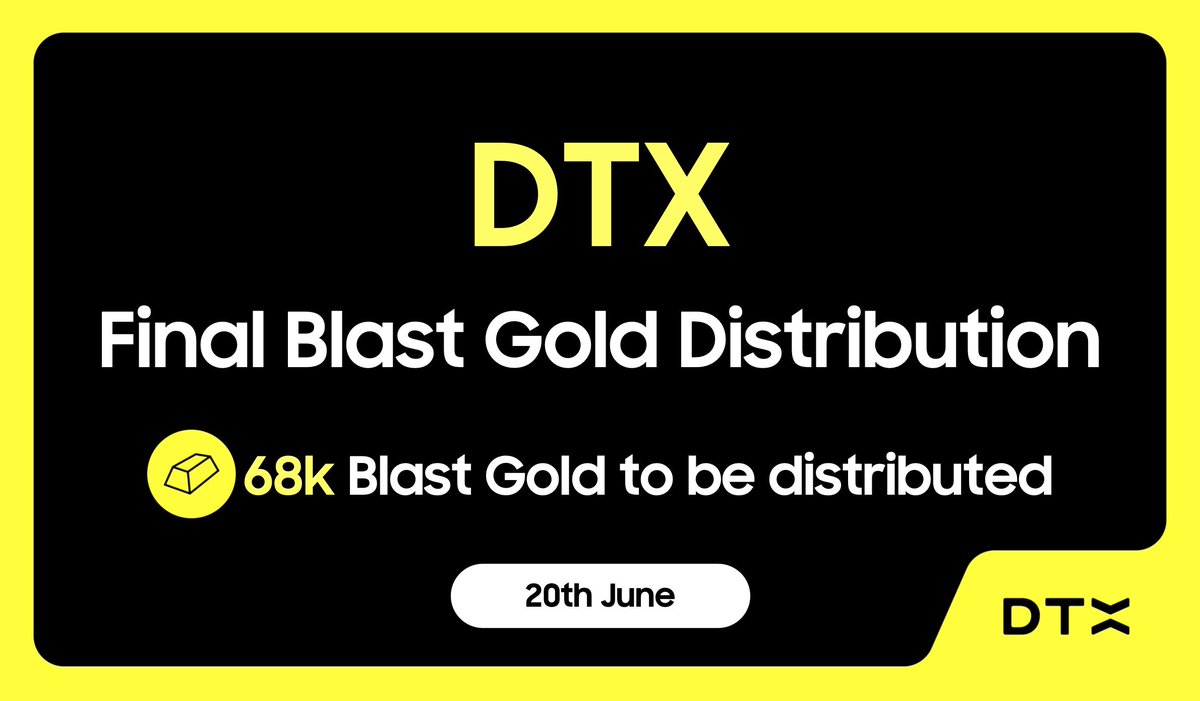 DTX

Final Blast Gold Distribution

68k Blast Gold to be distributed

20th June

DTX